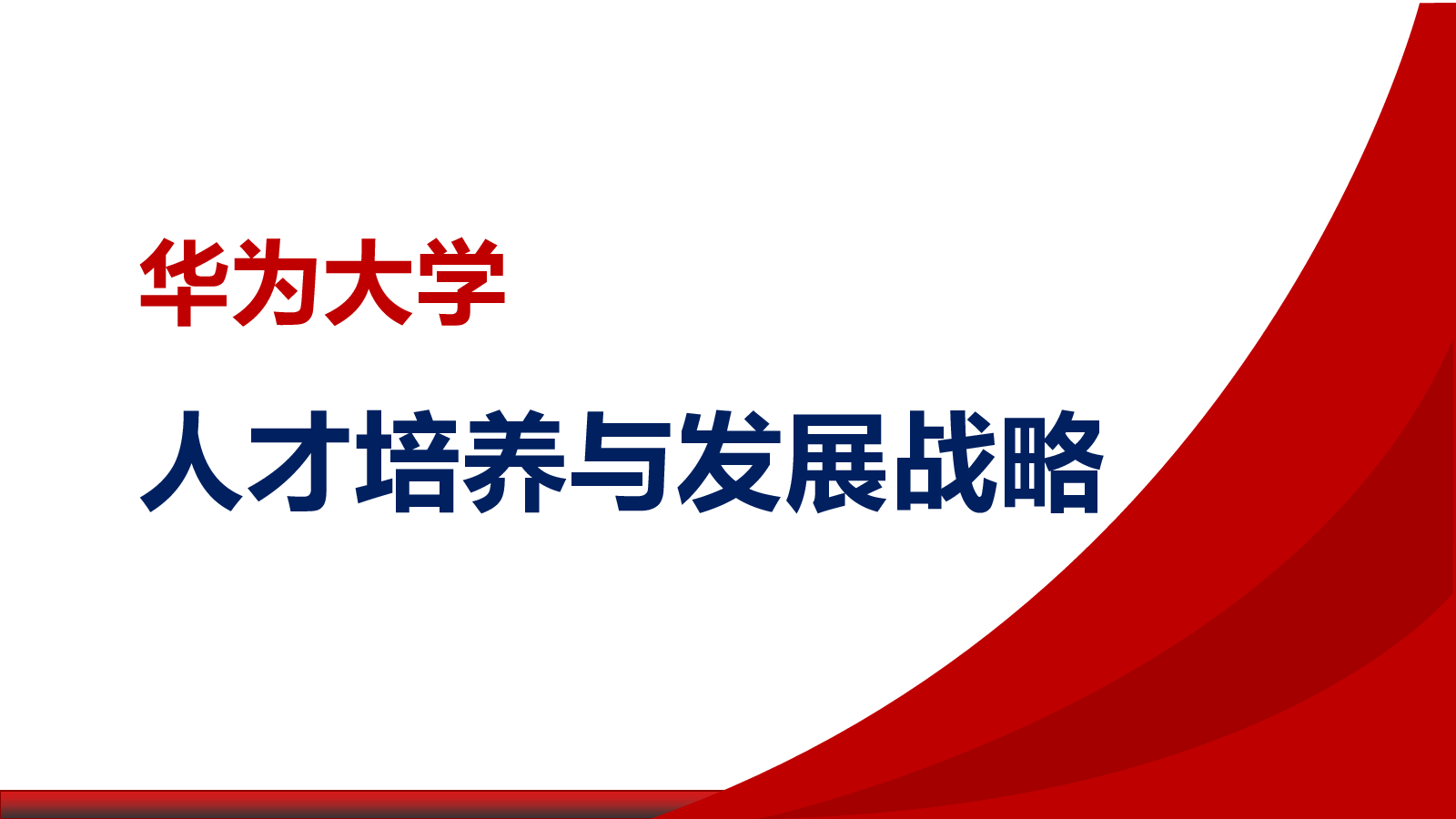 华为大学

人才培养与发展战略